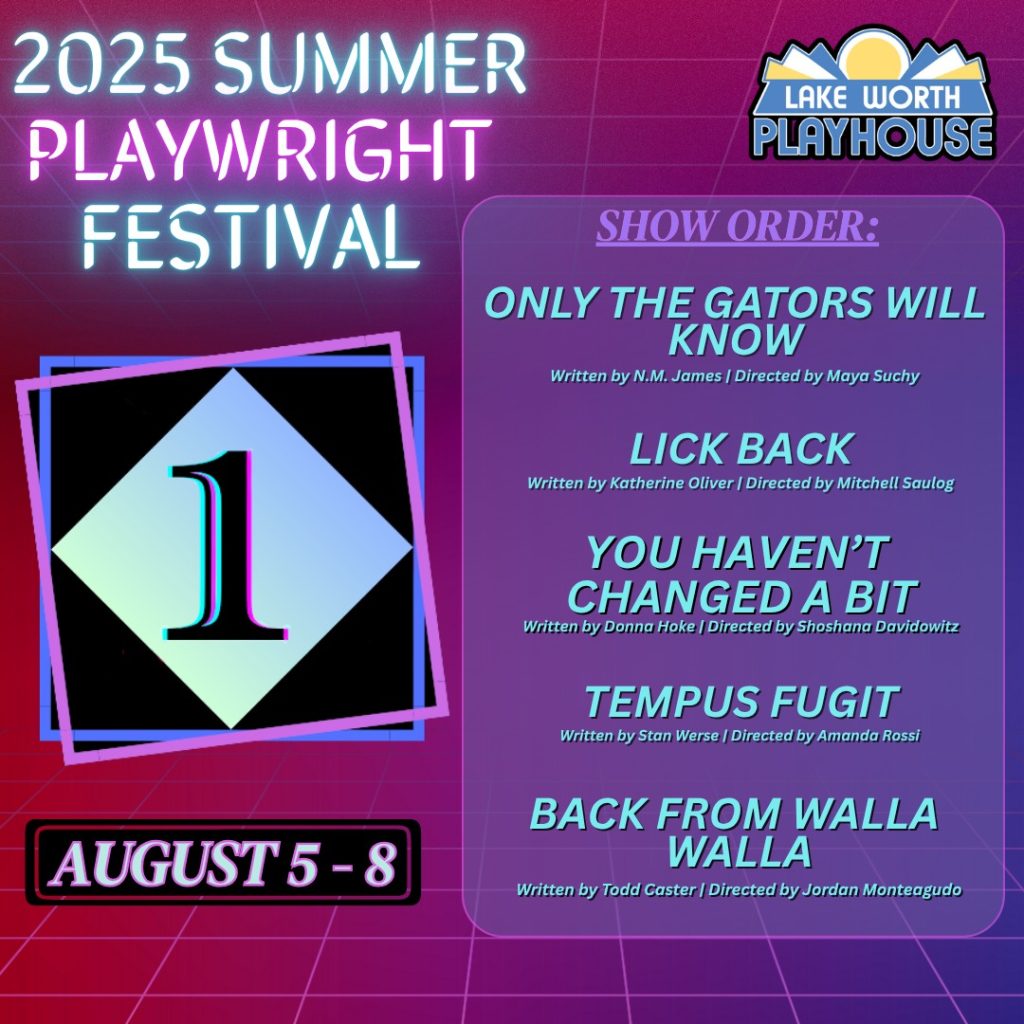 2025 SUMMER PLAYWRIGHT FESTIVAL

LAKE WORTH PLAYHOUSE

1

AUGUST 5 - 8

SHOW ORDER:

ONLY THE GATORS WILL KNOW
Written by N.M. James | Directed by Maya Suchy

LICK BACK
Written by Katherine Oliver | Directed by Mitchell Saulog

YOU HAVEN'T CHANGED A BIT
Written by Donna Hoke | Directed by Shoshana Davidowitz

TEMPUS FUGIT
Written by Stan Werse | Directed by Amanda Rossi

BACK FROM WALLA WALLA
Written by Todd Caster | Directed by Jordan Monteagudo